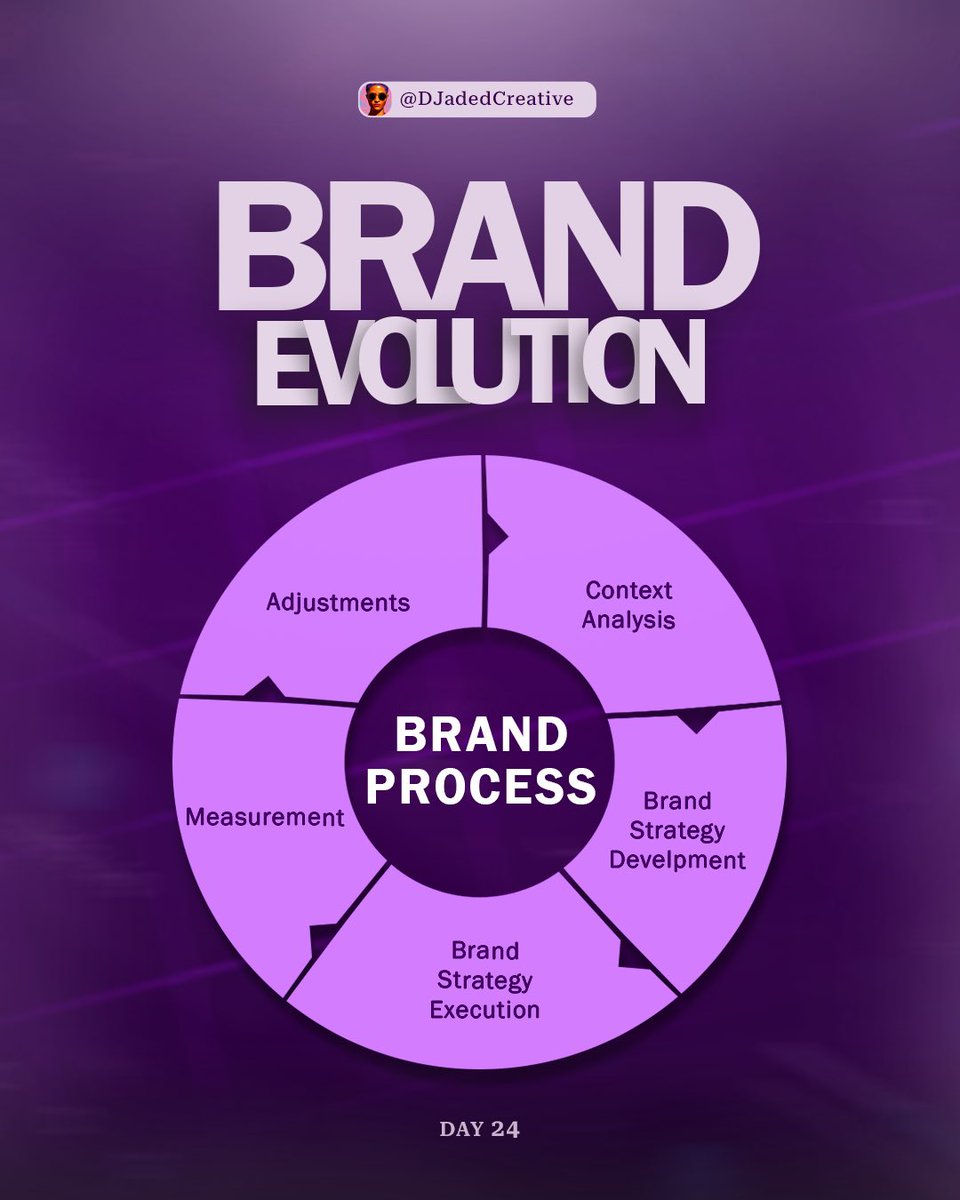 @DJadedCreative

BRAND EVOLUTION

BRAND PROCESS

Context Analysis

Brand Strategy Develpment

Brand Strategy Execution

Measurement

Adjustments

DAY 24